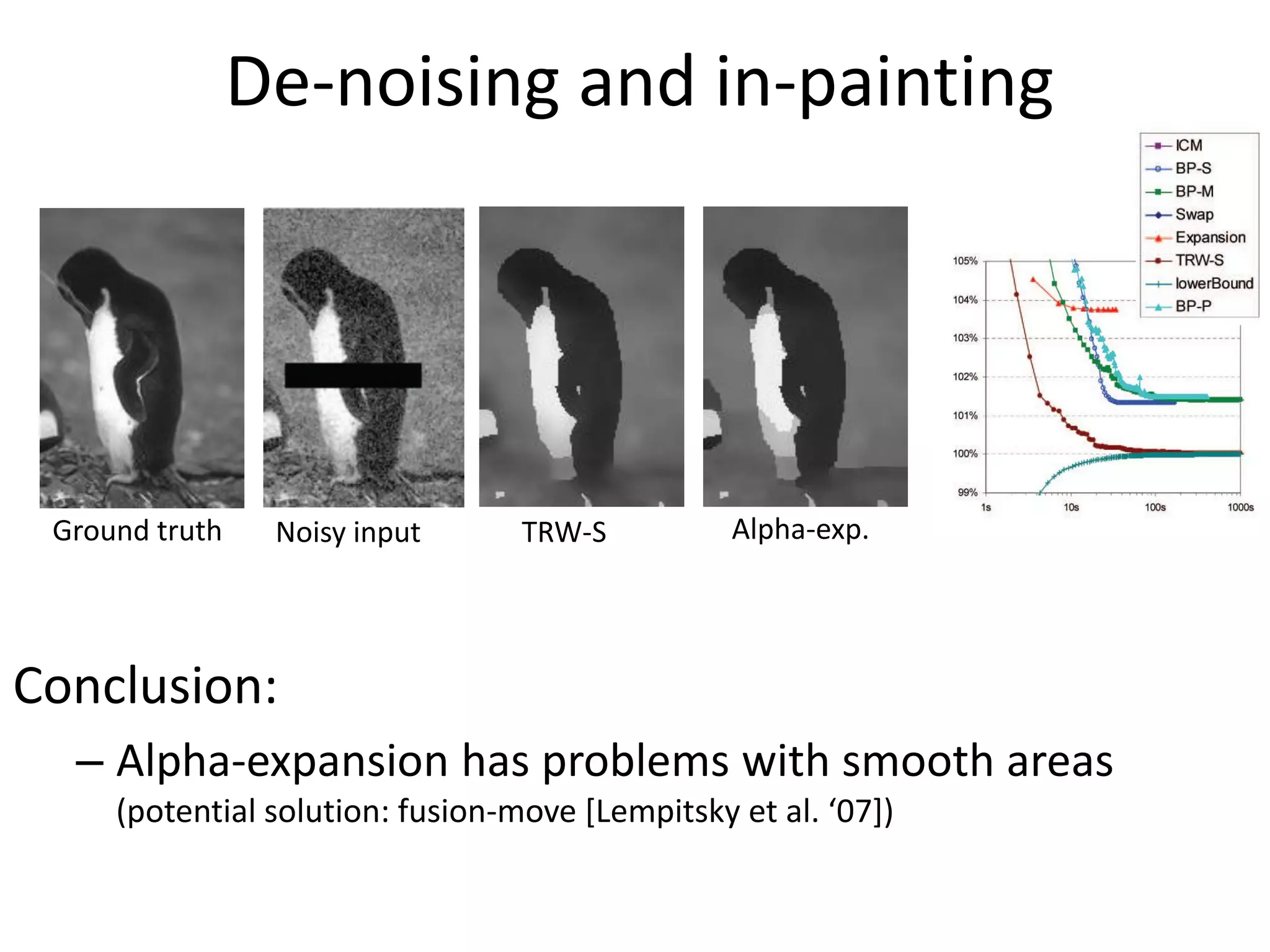 De-noising and in-painting

ICM
BP-S
BP-M
Swap
Expansion
TRW-S
lowerBound
BP-P

105%
104%
103%
102%
101%
100%
99%
1s
10s
100s
1000s

Ground truth

Noisy input

TRW-S

Alpha-exp.

Conclusion:

– Alpha-expansion has problems with smooth areas
(potential solution: fusion-move [Lempitsky et al. ‘07])